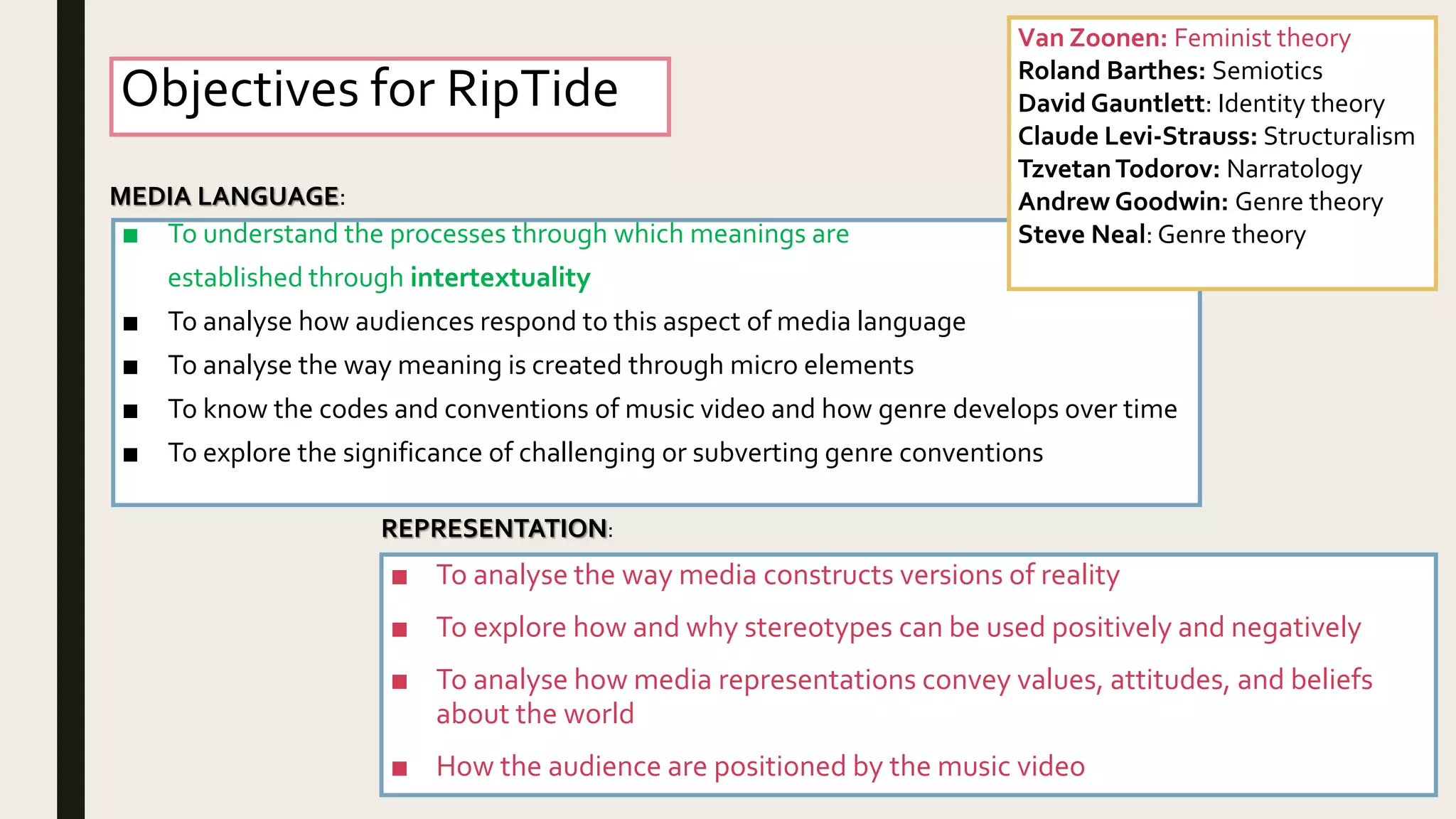 Objectives for RipTide

Van Zoonen: Feminist theory
Roland Barthes: Semiotics
David Gauntlett: Identity theory
Claude Levi-Strauss: Structuralism
Tzvetan Todorov: Narratology
Andrew Goodwin: Genre theory
Steve Neal: Genre theory

MEDIA LANGUAGE:

■ To understand the processes through which meanings are established through intertextuality
■ To analyse how audiences respond to this aspect of media language
■ To analyse the way meaning is created through micro elements
■ To know the codes and conventions of music video and how genre develops over time
■ To explore the significance of challenging or subverting genre conventions

REPRESENTATION:

■ To analyse the way media constructs versions of reality
■ To explore how and why stereotypes can be used positively and negatively
■ To analyse how media representations convey values, attitudes, and beliefs about the world
■ How the audience are positioned by the music video